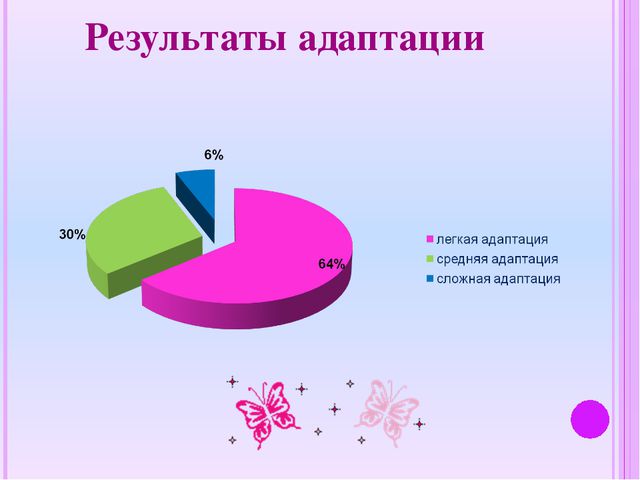 Результаты адаптации

6%

30%

64%

легкая адаптация
средняя адаптация
сложная адаптация